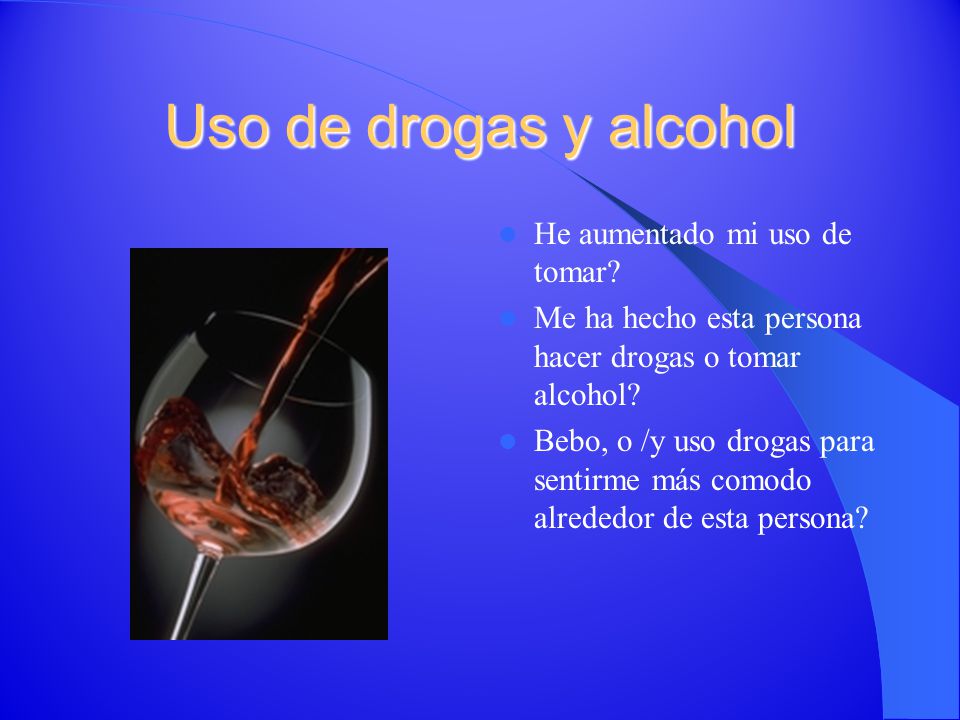 Uso de drogas y alcohol

- He aumentado mi uso de tomar?
- Me ha hecho esta persona hacer drogas o tomar alcohol?
- Bebo, o /y uso drogas para sentirme más comodo alrededor de esta persona?